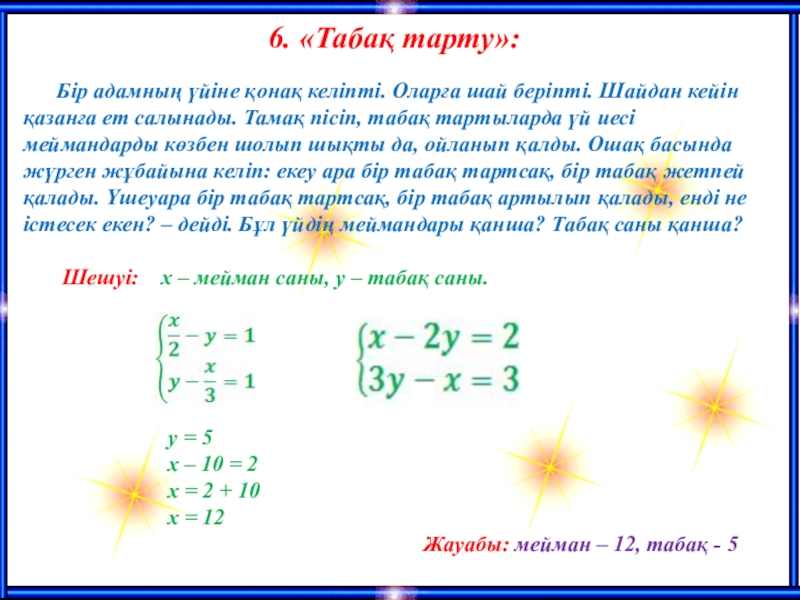 6. «Табақ тарту»:

Бір адамның үйіне қонақ келіпті. Оларға шай беріпті. Шайдан кейін қазанға ет салынады. Тамақ пісіп, табақ тартыларда үй иесі меймандарды көзбен шолып шықты да, ойланып қалды. Ошақ басында жүрген жұбайына келіп: екеу ара бір табақ тартсақ, бір табақ жетпей қалады. Үшеуара бір табақ тартсақ, бір табақ артылып қалады, енді не істесек екен? – дейді. Бұл үйдің меймандары қанша? Табақ саны қанша?

Шешуі: х – мейман саны, у – табақ саны.

$\begin{cases} \frac{x}{2} - y = 1 \\ y - \frac{x}{3} = 1 \end{cases}$

$\begin{cases} x - 2y = 2 \\ 3y - x = 3 \end{cases}$

у = 5
х – 10 = 2
х = 2 + 10
х = 12

Жауабы: мейман – 12, табақ - 5